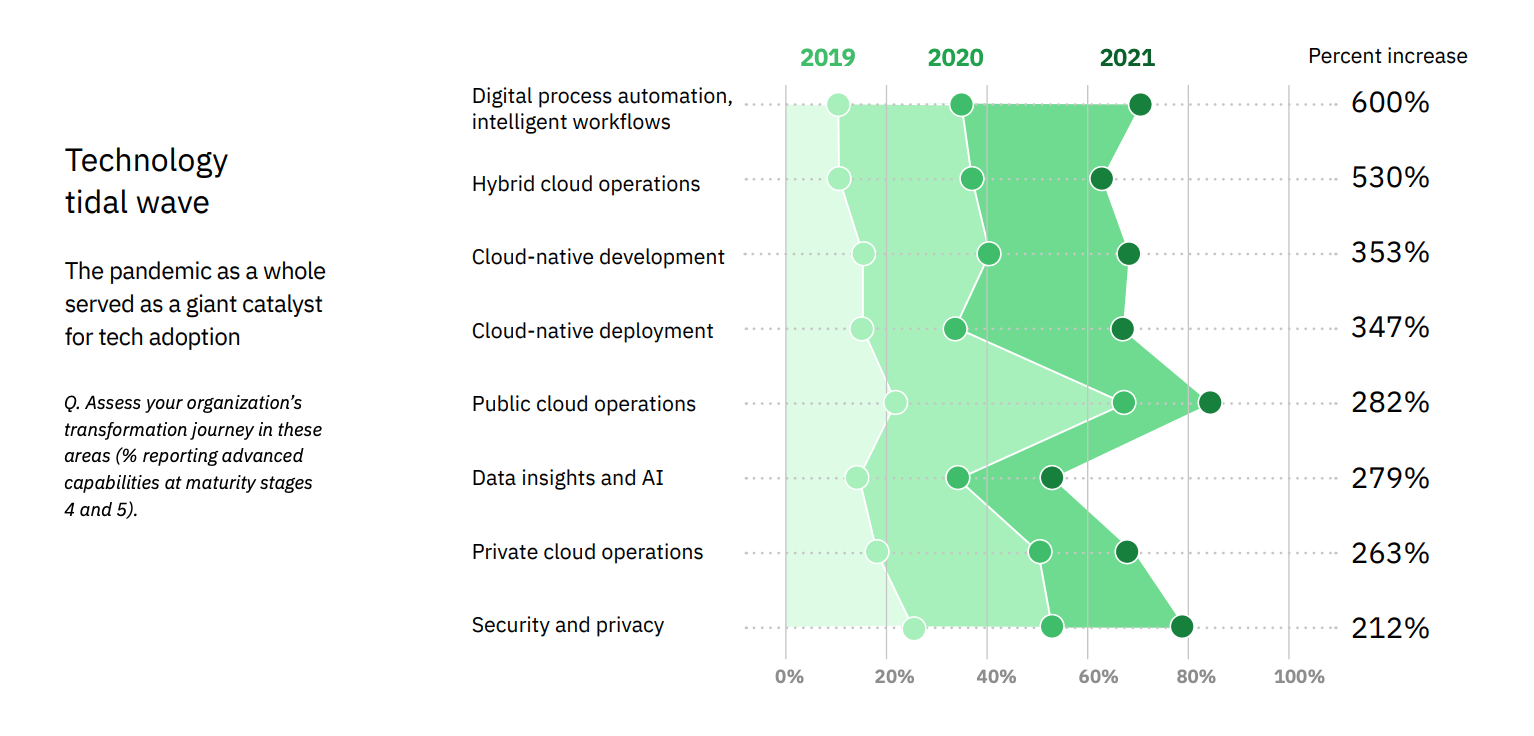 Technology tidal wave

The pandemic as a whole served as a giant catalyst for tech adoption

Q. Assess your organization's transformation journey in these areas (% reporting advanced capabilities at maturity stages 4 and 5).

2019 2020 2021 Percent increase

Digital process automation, intelligent workflows 600%

Hybrid cloud operations 530%

Cloud-native development 353%

Cloud-native deployment 347%

Public cloud operations 282%

Data insights and AI 279%

Private cloud operations 263%

Security and privacy 212%

0% 20% 40% 60% 80% 100%